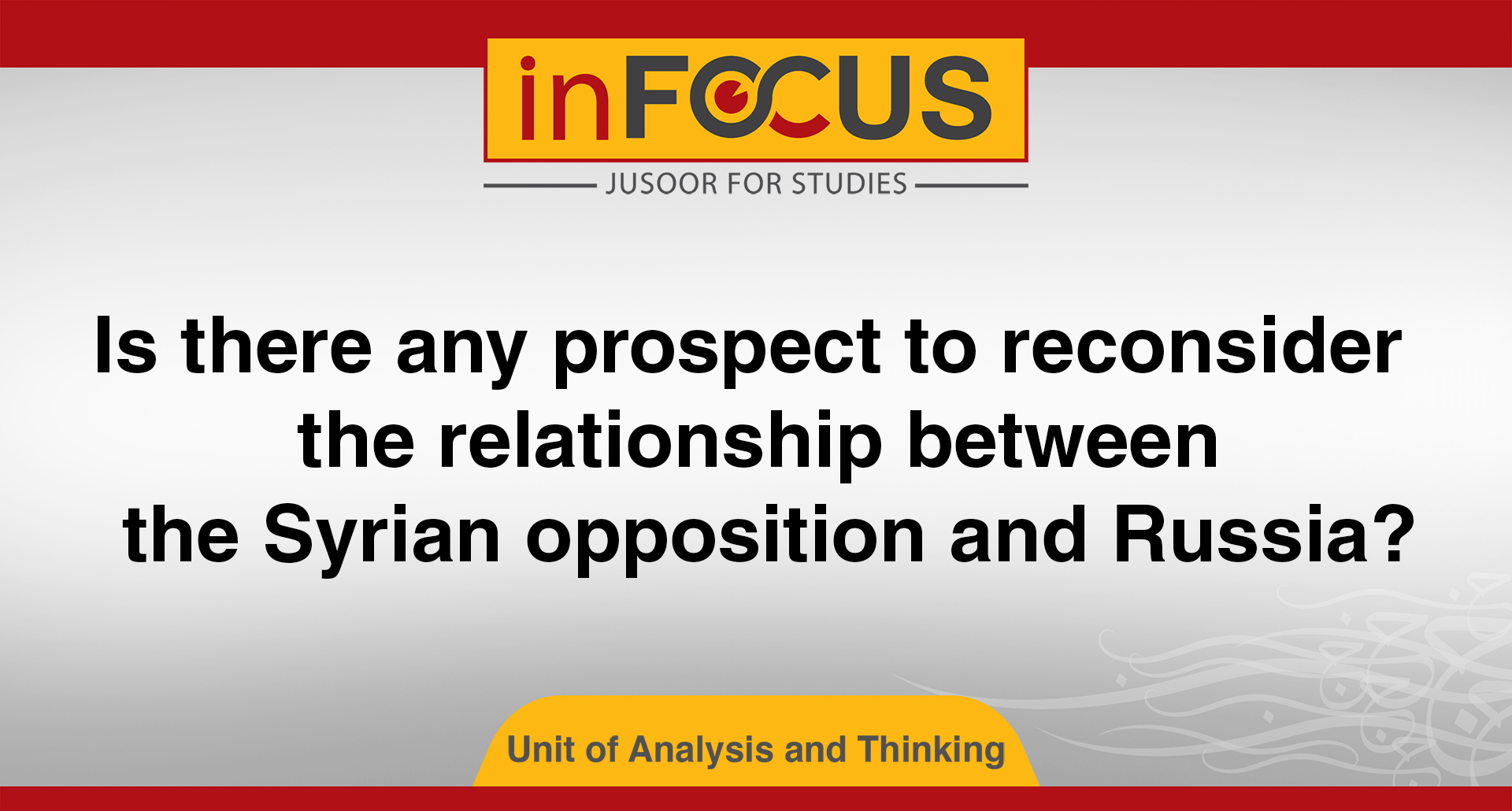 inFOCUS

JUSOOR FOR STUDIES

Is there any prospect to reconsider the relationship between the Syrian opposition and Russia?

Unit of Analysis and Thinking